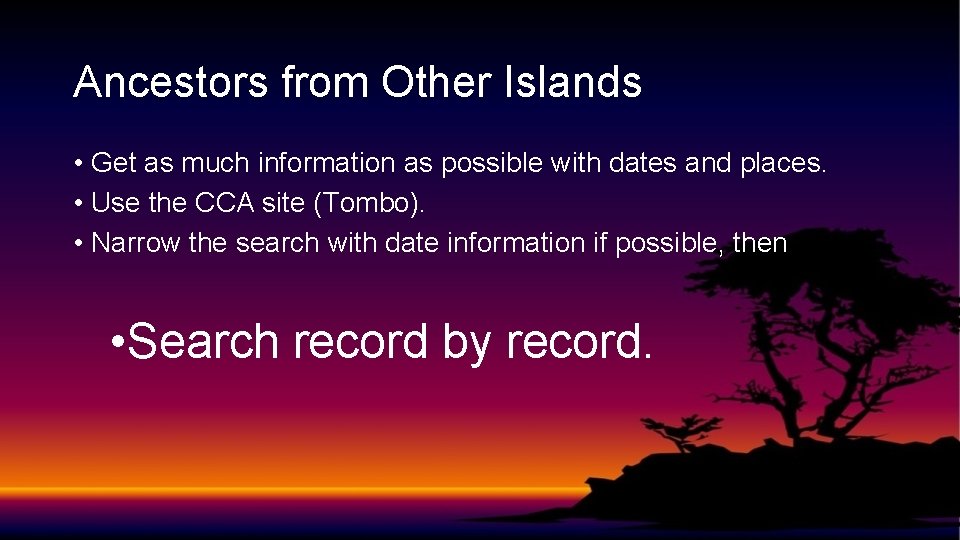 Ancestors from Other Islands

• Get as much information as possible with dates and places.
• Use the CCA site (Tombo).
• Narrow the search with date information if possible, then

•Search record by record.